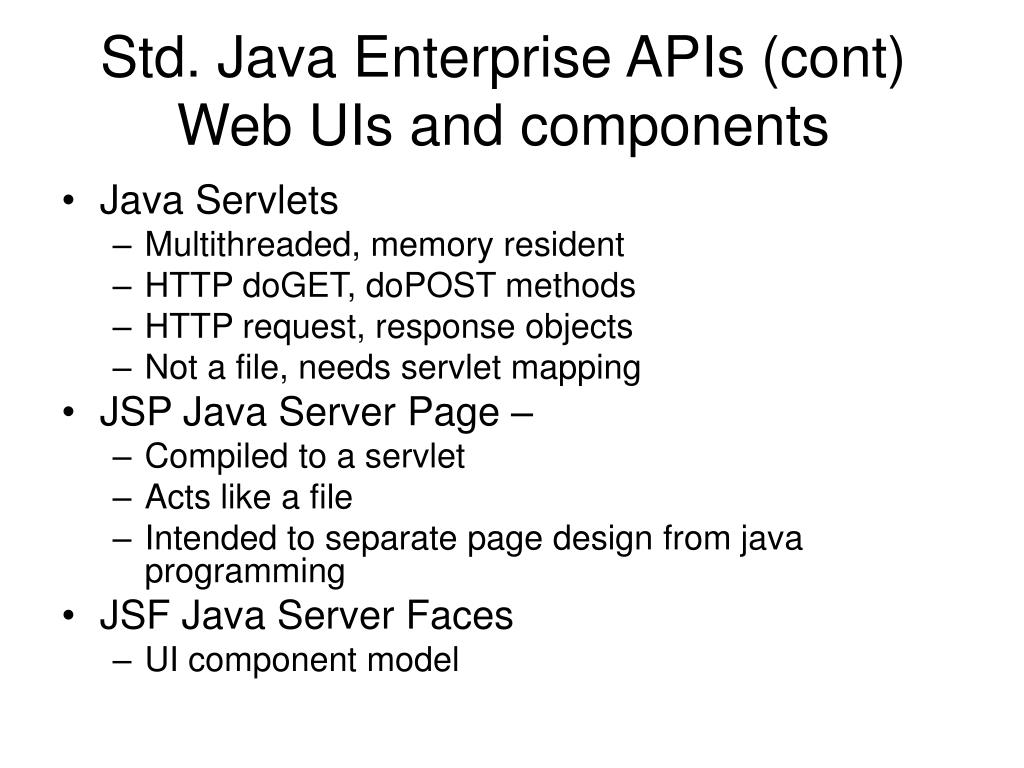 Std. Java Enterprise APIs (cont)
Web UIs and components

• Java Servlets
– Multithreaded, memory resident
– HTTP doGET, doPOST methods
– HTTP request, response objects
– Not a file, needs servlet mapping
• JSP Java Server Page –
– Compiled to a servlet
– Acts like a file
– Intended to separate page design from java programming
• JSF Java Server Faces
– UI component model